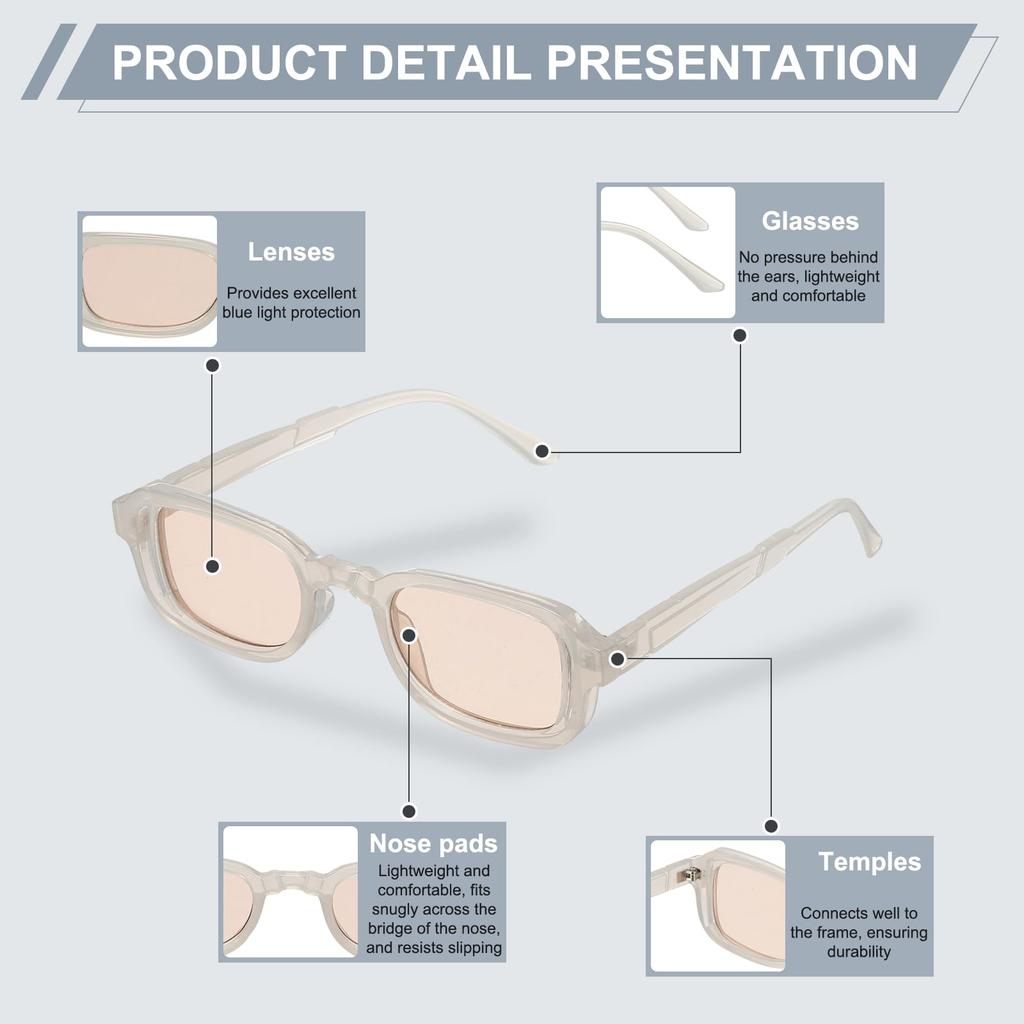 PRODUCT DETAIL PRESENTATION

Lenses

Provides excellent blue light protection

Glasses

No pressure behind the ears, lightweight and comfortable

Nose pads

Lightweight and comfortable, fits snugly across the bridge of the nose, and resists slipping

Temples

Connects well to the frame, ensuring durability